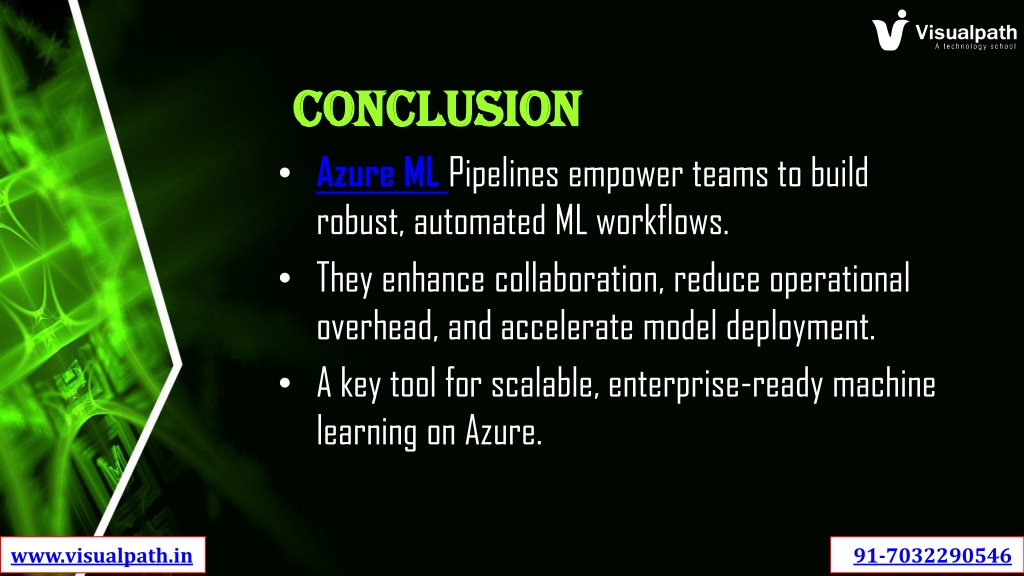 Visualpath
A technology school

CONCLUSION

• Azure ML Pipelines empower teams to build robust, automated ML workflows.
• They enhance collaboration, reduce operational overhead, and accelerate model deployment.
• A key tool for scalable, enterprise-ready machine learning on Azure.

www.visualpath.in

91-7032290546